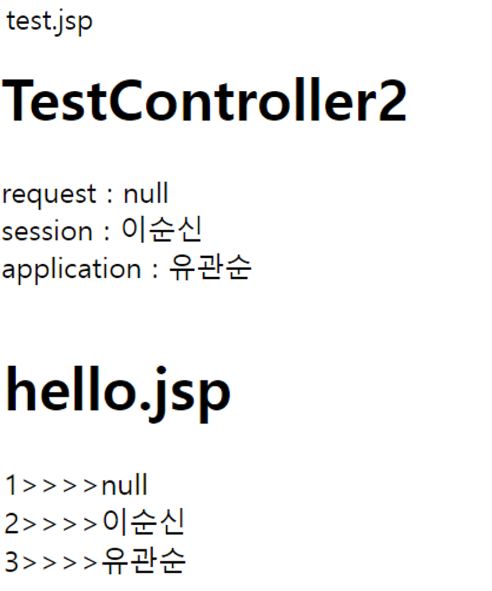 test.jsp

TestController2

request : null
session : 이순신
application : 유관순

hello.jsp

1>>>>null
2>>>>이순신
3>>>>유관순